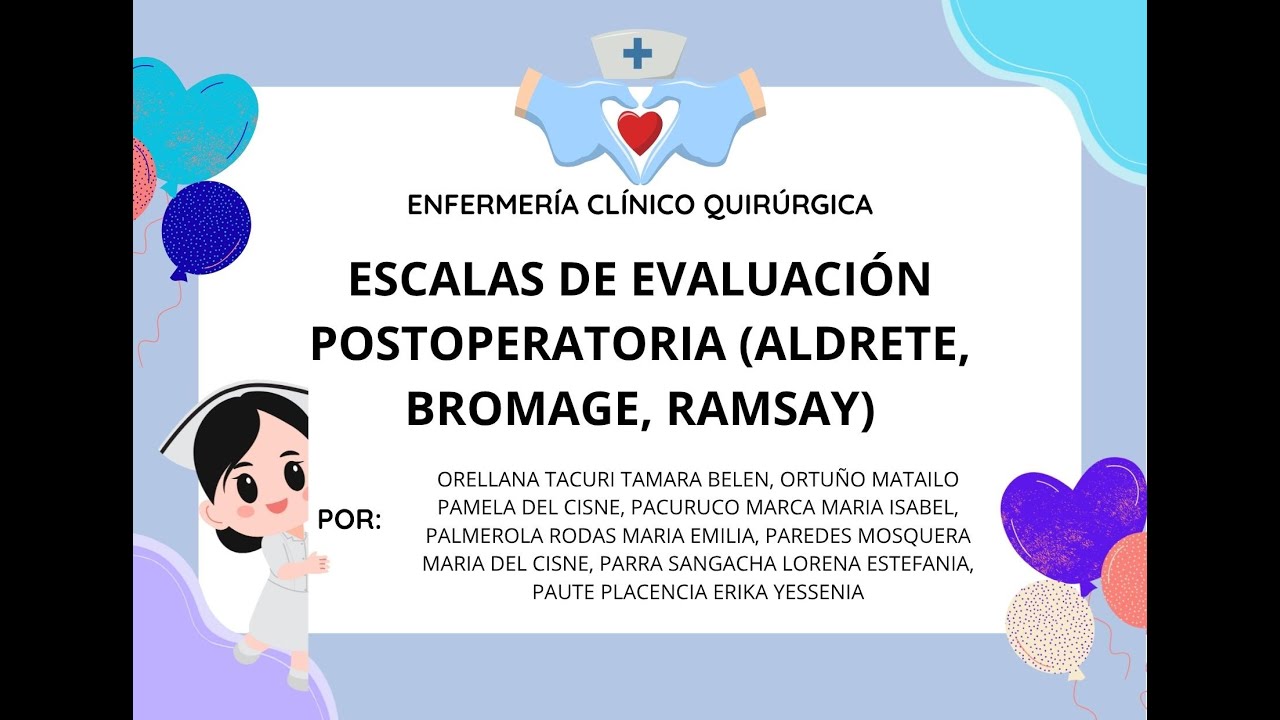 ENFERMERÍA CLÍNICO QUIRÚRGICA

ESCALAS DE EVALUACIÓN POSTOPERATORIA (ALDRETE, BROMAGE, RAMSAY)

POR:

ORELLANA TACURI TAMARA BELEN, ORTUÑO MATAILO PAMELA DEL CISNE, PACURUCO MARCA MARIA ISABEL, PALMEROLA RODAS MARIA EMILIA, PAREDES MOSQUERA MARIA DEL CISNE, PARRA SANGACHA LORENA ESTEFANIA, PAUTE PLACENCIA ERIKA YESSENIA